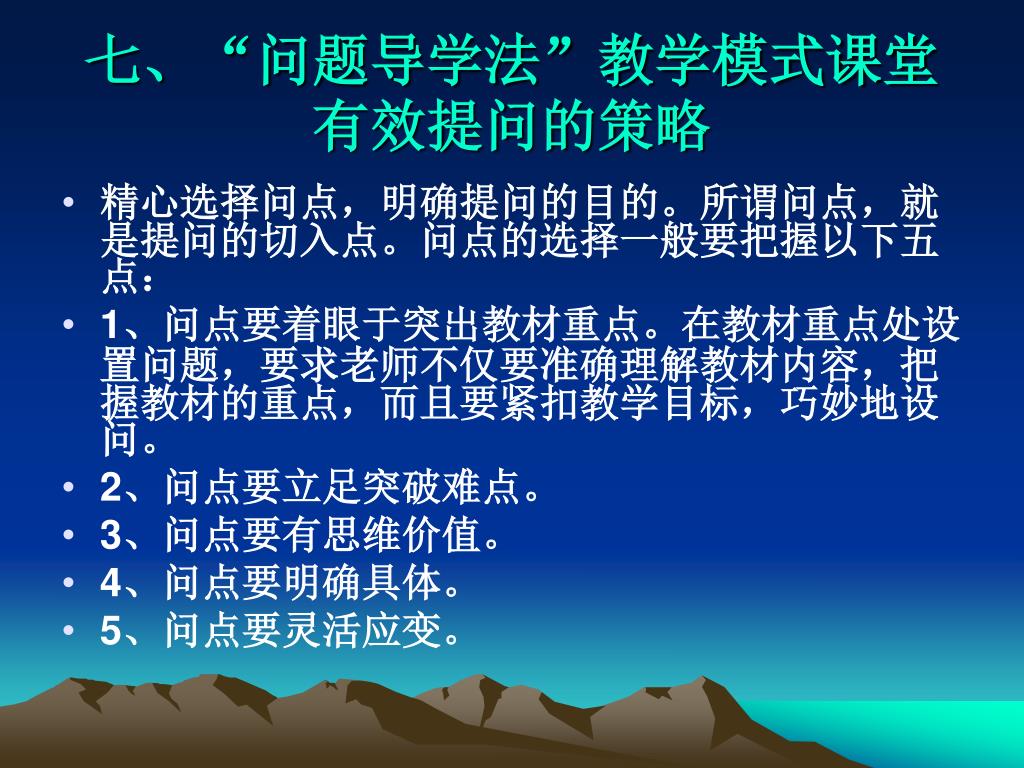 七、“问题导学法”教学模式课堂有效提问的策略

• 精心选择问点，明确提问的目的。所谓问点，就是提问的切入点。问点的选择一般要把握以下五点：
• 1、问点要着眼于突出教材重点。在教材重点处设置问题，要求老师不仅要准确理解教材内容，把握教材的重点，而且要紧扣教学目标，巧妙地设问。
• 2、问点要立足突破难点。
• 3、问点要有思维价值。
• 4、问点要明确具体。
• 5、问点要灵活应变。